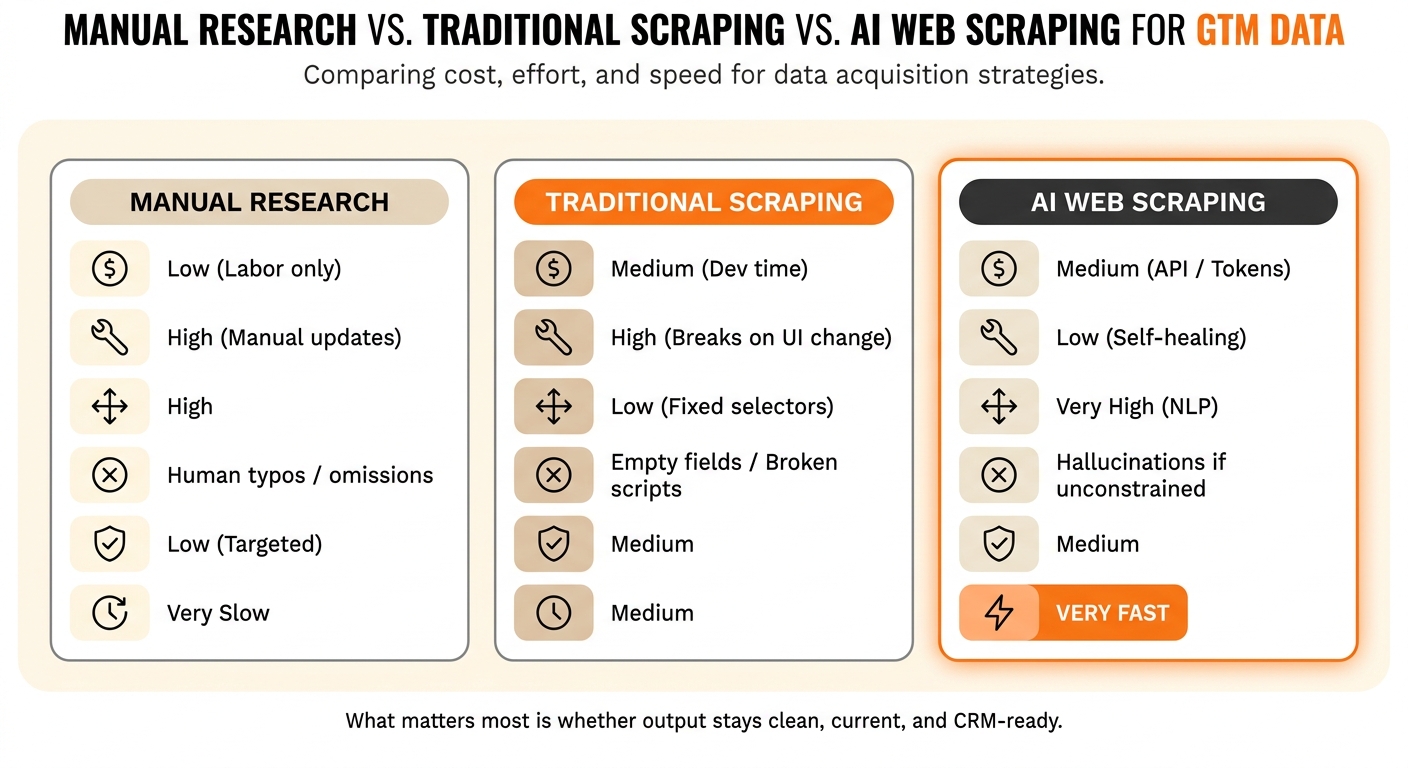 MANUAL RESEARCH VS. TRADITIONAL SCRAPING VS. AI WEB SCRAPING FOR GTM DATA

Comparing cost, effort, and speed for data acquisition strategies.

MANUAL RESEARCH

Low (Labor only)

High (Manual updates)

High

Human typos / omissions

Low (Targeted)

Very Slow

TRADITIONAL SCRAPING

Medium (Dev time)

High (Breaks on UI change)

Low (Fixed selectors)

Empty fields / Broken scripts

Medium

Medium

AI WEB SCRAPING

Medium (API / Tokens)

Low (Self-healing)

Very High (NLP)

Hallucinations if unconstrained

Medium

VERY FAST

What matters most is whether output stays clean, current, and CRM-ready.